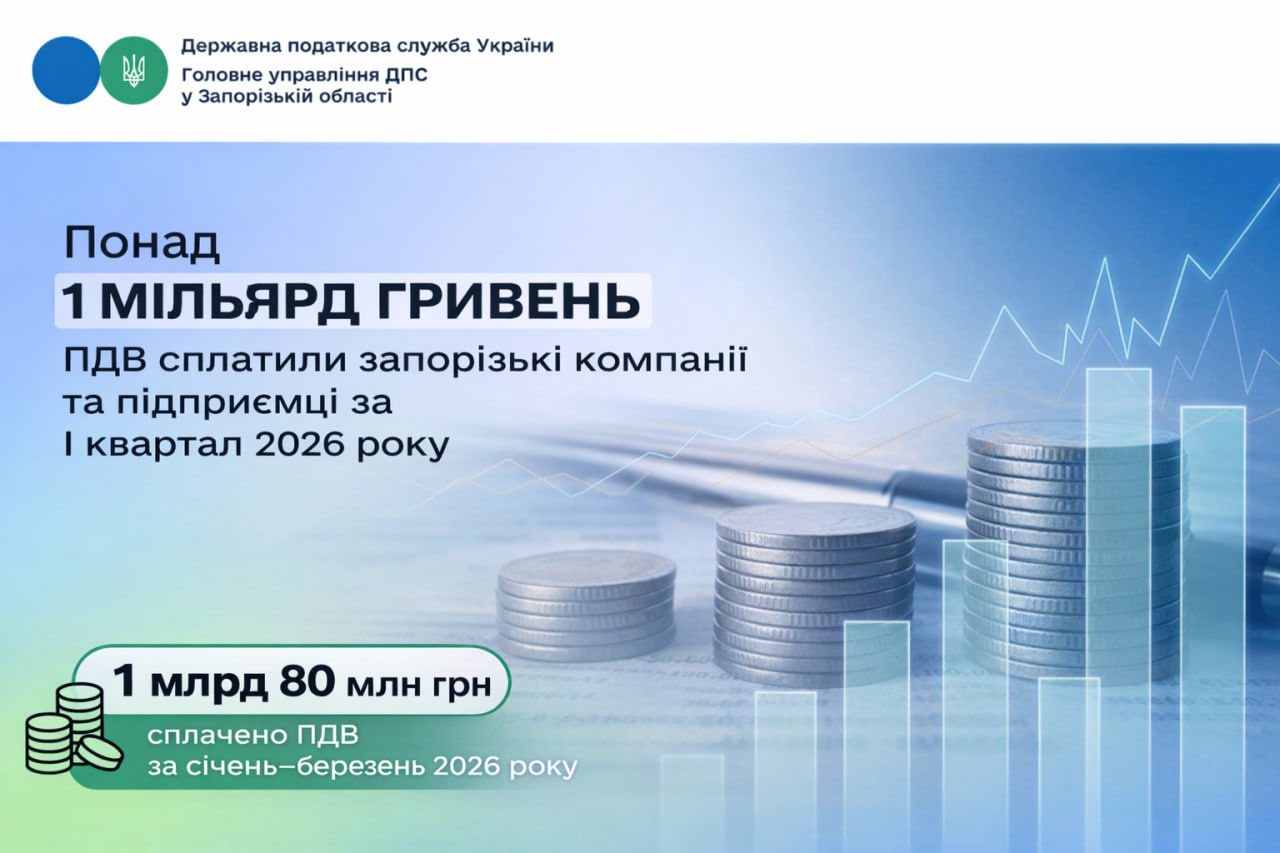 Державна податкова служба України
Головне управління ДПС у Запорізькій області

Понад
1 МІЛЬЯРД ГРИВЕНЬ
ПДВ сплатили запорізькі компанії та підприємці за I квартал 2026 року

1 млрд 80 млн грн
сплачено ПДВ за січень–березень 2026 року